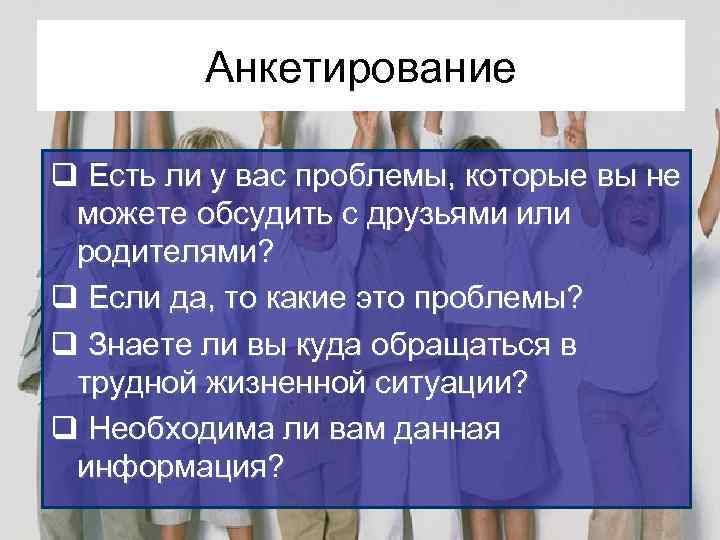 Анкетирование

❑ Есть ли у вас проблемы, которые вы не можете обсудить с друзьями или родителями?

❑ Если да, то какие это проблемы?

❑ Знаете ли вы куда обращаться в трудной жизненной ситуации?

❑ Необходима ли вам данная информация?